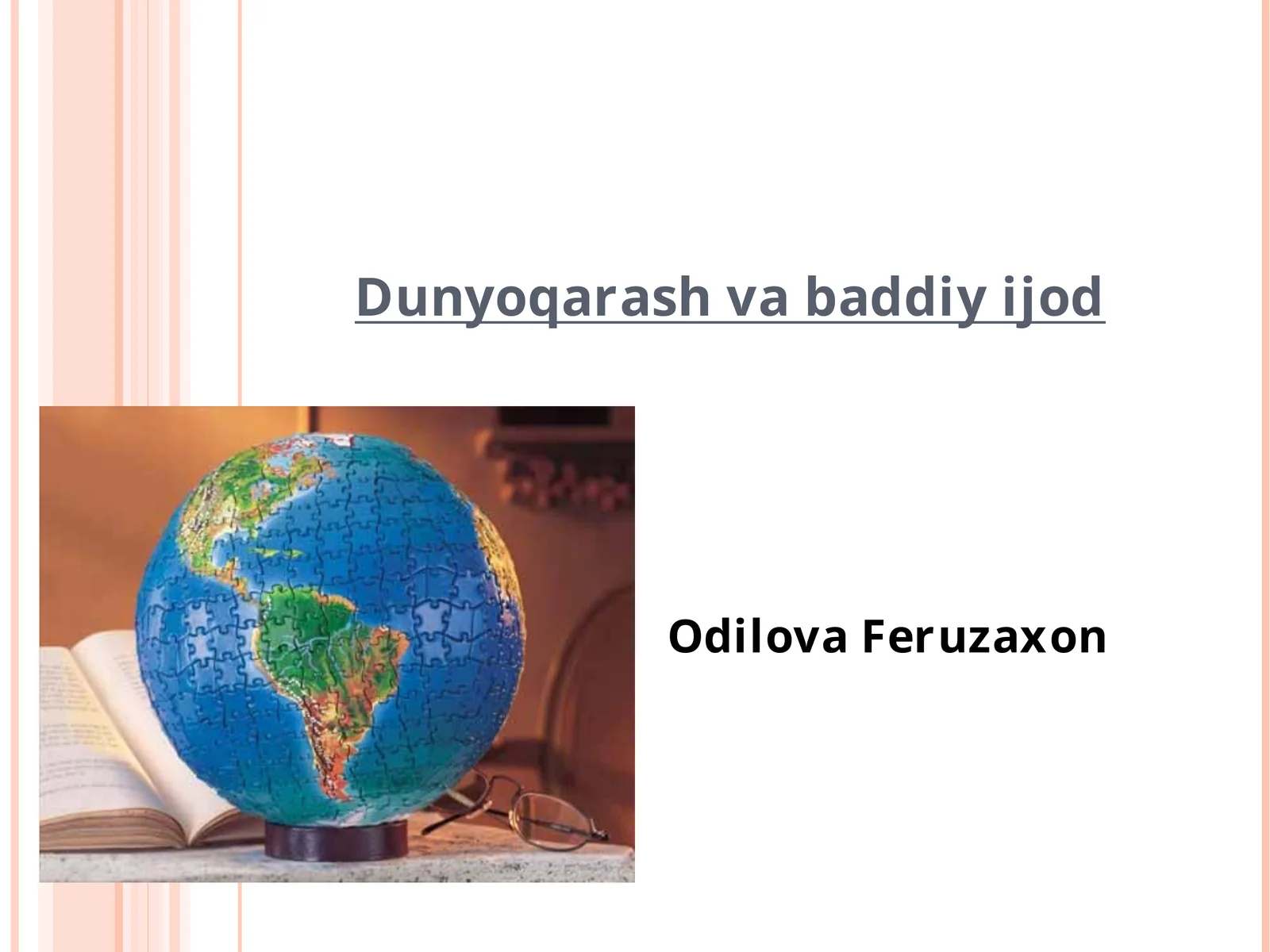 Dunyoqarash va baddiy ijod

Odilova Feruzaxon